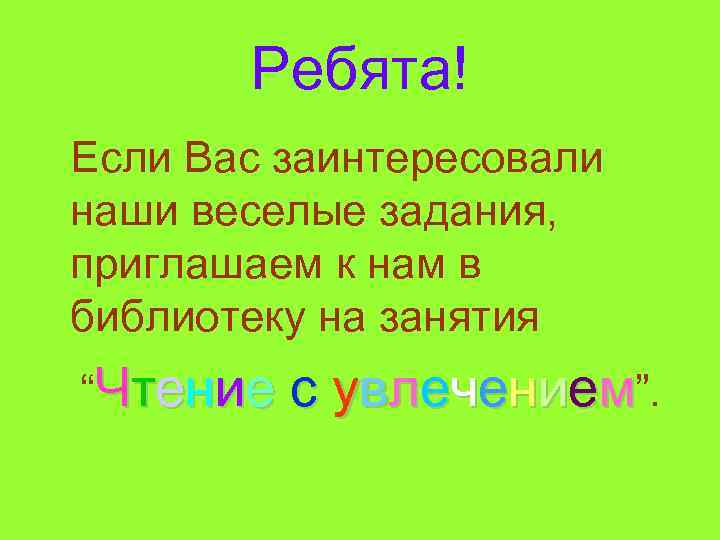 Ребята!

Если Вас заинтересовали наши веселые задания, приглашаем к нам в библиотеку на занятия

“Чтение с увлечением”.